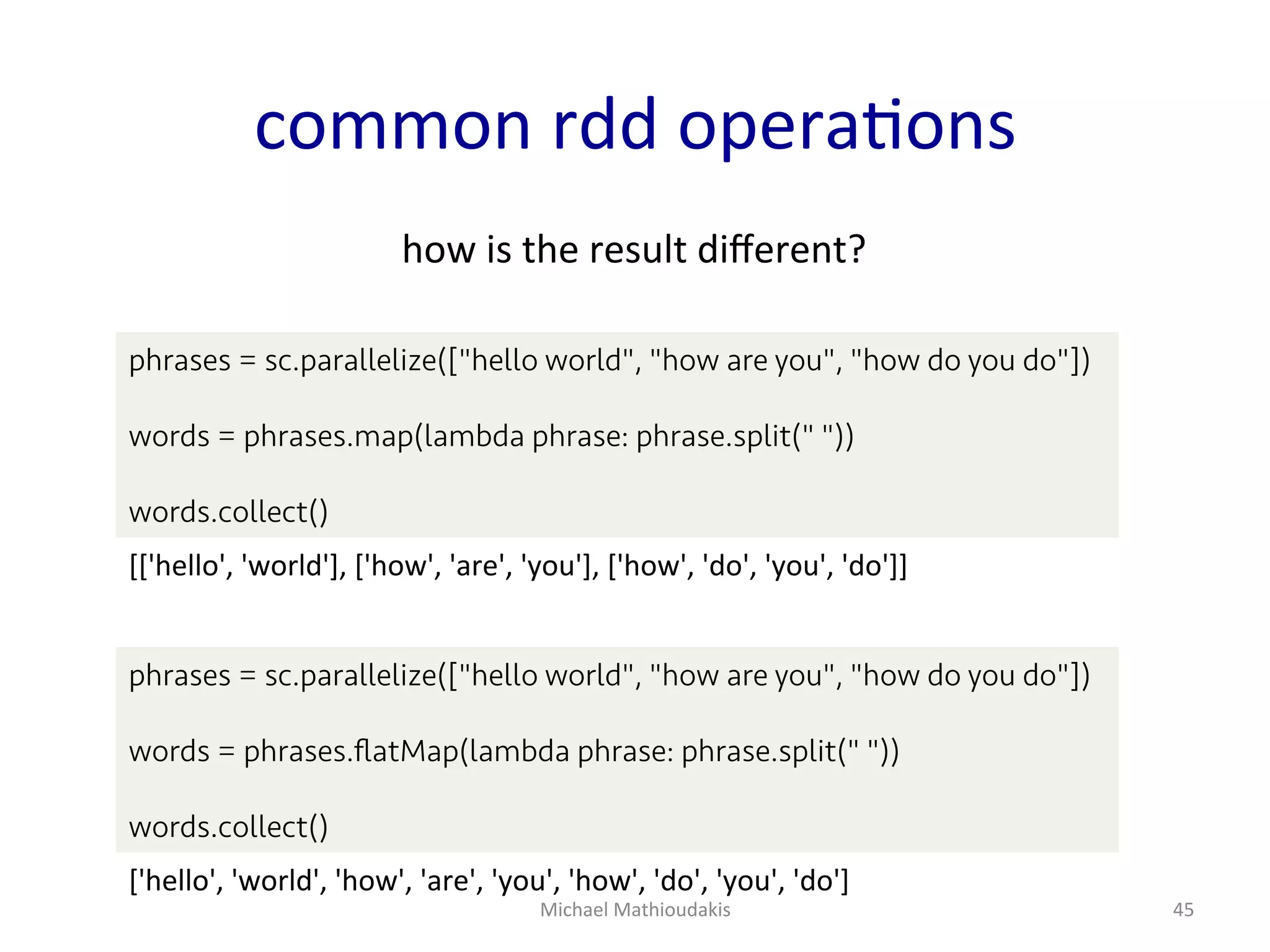 common rdd operations

how is the result different?

phrases = sc.parallelize(["hello world", "how are you", "how do you do"])

words = phrases.map(lambda phrase: phrase.split(" "))

words.collect()

[['hello', 'world'], ['how', 'are', 'you'], ['how', 'do', 'you', 'do']]

phrases = sc.parallelize(["hello world", "how are you", "how do you do"])

words = phrases.flatMap(lambda phrase: phrase.split(" "))

words.collect()

['hello', 'world', 'how', 'are', 'you', 'how', 'do', 'you', 'do']

Michael Mathioudakis

45